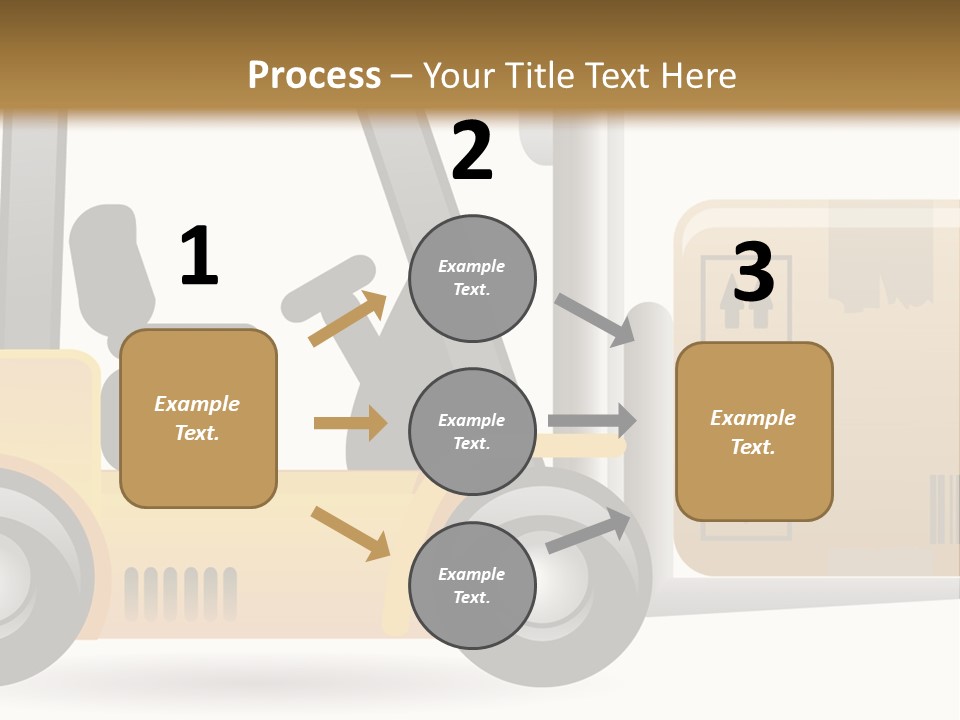 Process – Your Title Text Here

1

Example Text.

2

Example Text.

Example Text.

Example Text.

3

Example Text.